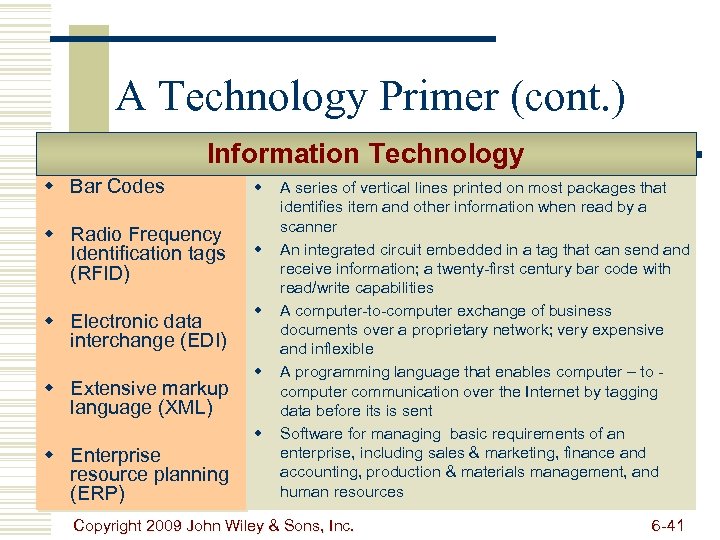 A Technology Primer (cont.)

Information Technology

- Bar Codes
- Radio Frequency Identification tags (RFID)
- Electronic data interchange (EDI)
- Extensive markup language (XML)
- Enterprise resource planning (ERP)

- A series of vertical lines printed on most packages that identifies item and other information when read by a scanner
- An integrated circuit embedded in a tag that can send and receive information; a twenty-first century bar code with read/write capabilities
- A computer-to-computer exchange of business documents over a proprietary network; very expensive and inflexible
- A programming language that enables computer – to - computer communication over the Internet by tagging data before its is sent
- Software for managing basic requirements of an enterprise, including sales & marketing, finance and accounting, production & materials management, and human resources

Copyright 2009 John Wiley & Sons, Inc.

6-41